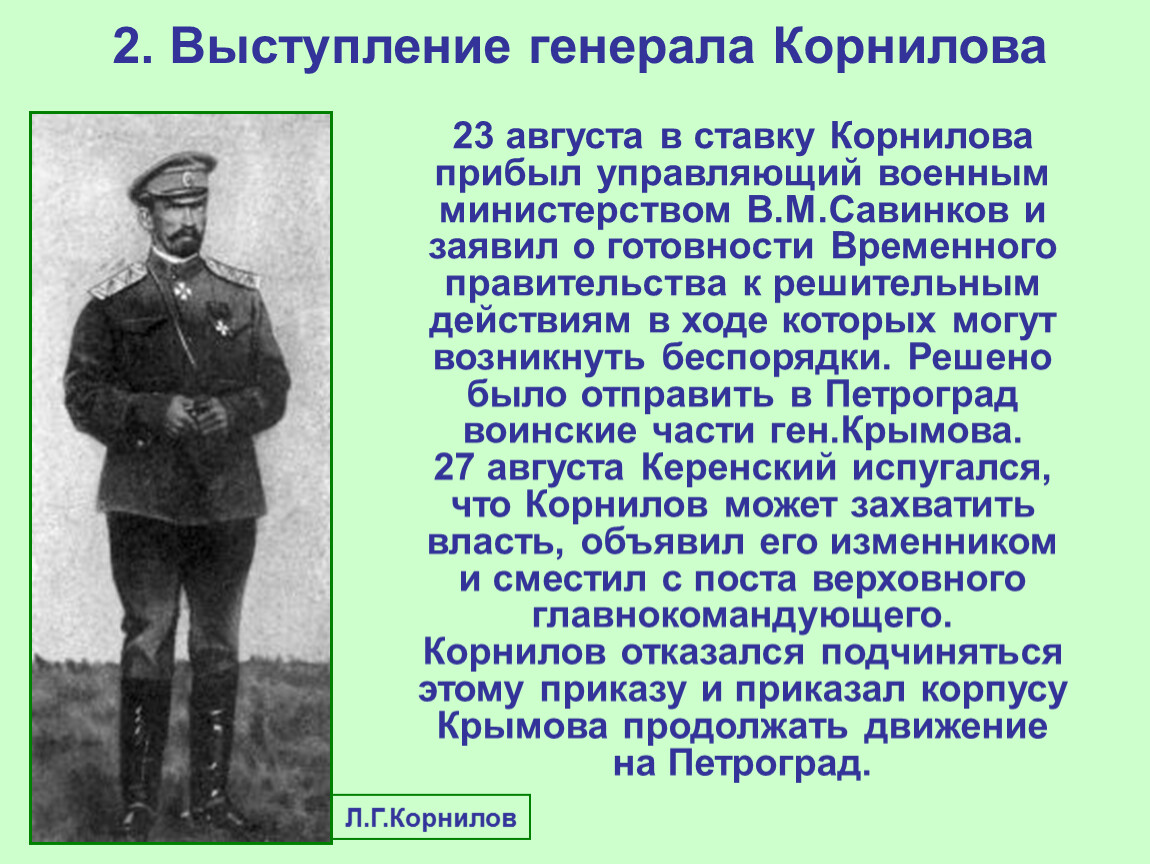 2. Выступление генерала Корнилова

23 августа в ставку Корнилова прибыл управляющий военным министерством В.М.Савинков и заявил о готовности Временного правительства к решительным действиям в ходе которых могут возникнуть беспорядки. Решено было отправить в Петроград воинские части ген.Крымова.
27 августа Керенский испугался, что Корнилов может захватить власть, объявил его изменником и сместил с поста верховного главнокомандующего.
Корнилов отказался подчиняться этому приказу и приказал корпусу Крымова продолжать движение на Петроград.

Л.Г.Корнилов